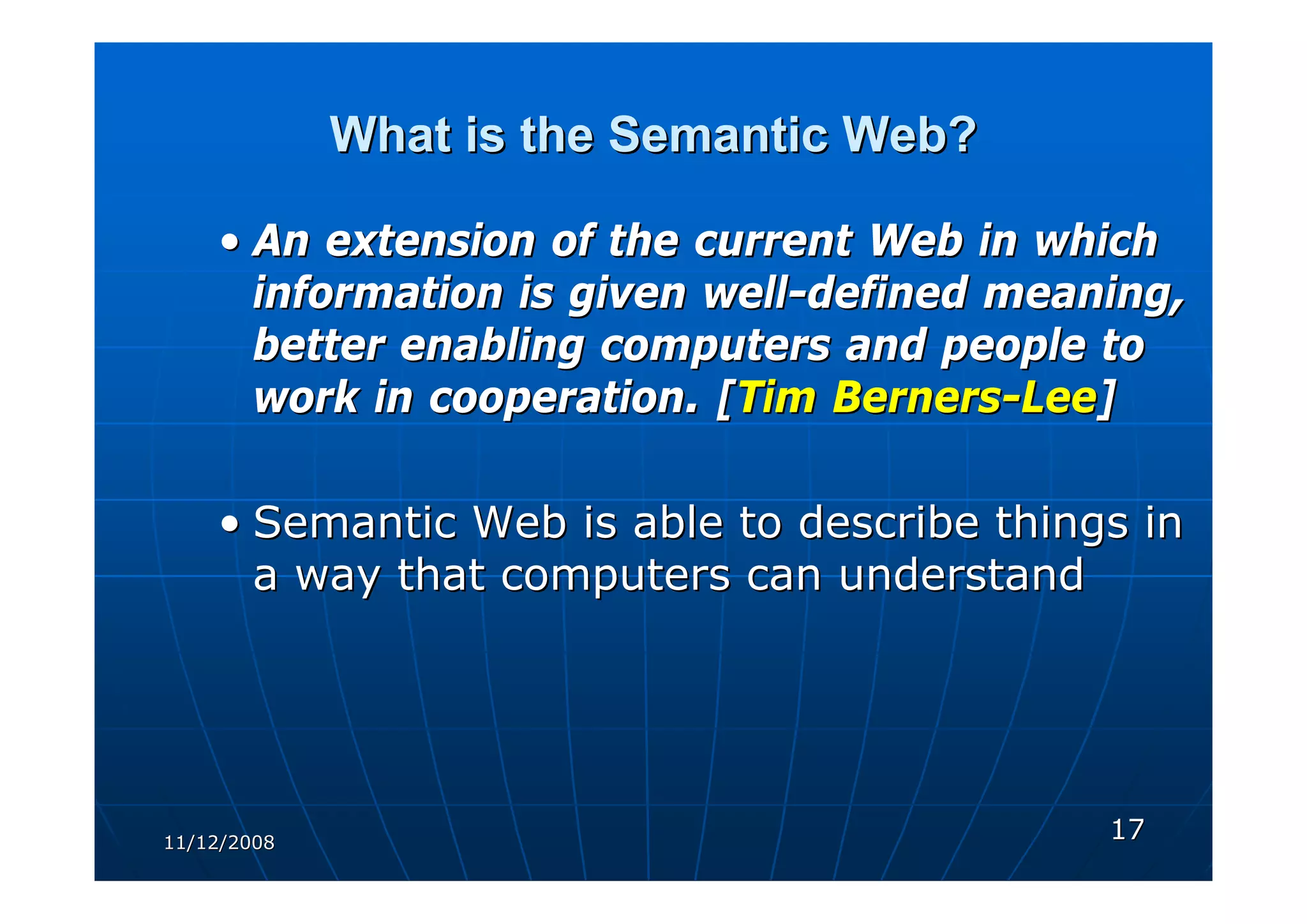 What is the Semantic Web?

• An extension of the current Web in which information is given well-defined meaning, better enabling computers and people to work in cooperation. [Tim Berners-Lee]

• Semantic Web is able to describe things in a way that computers can understand

11/12/2008

17